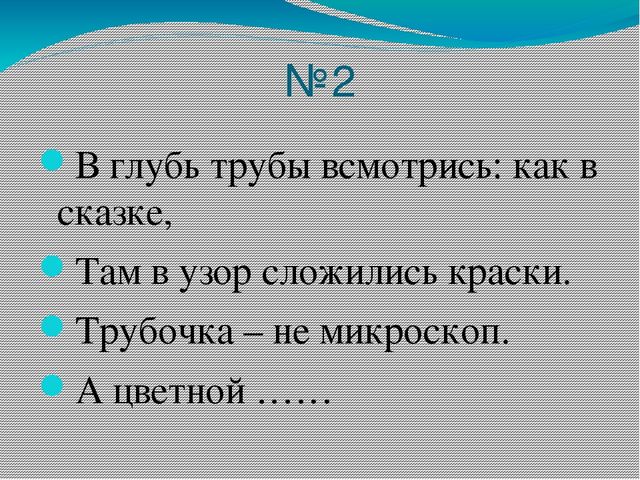 №2

В глубь трубы всмотрись: как в сказке,

Там в узор сложились краски.

Трубочка – не микроскоп.

А цветной ……